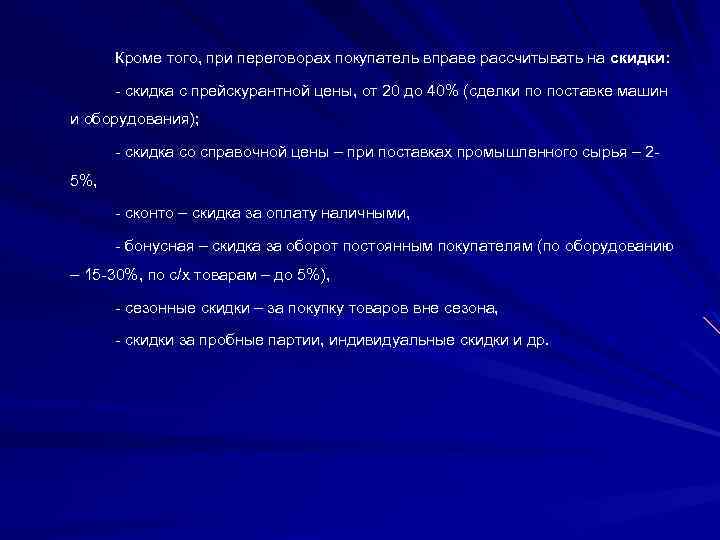 Кроме того, при переговорах покупатель вправе рассчитывать на скидки:

- скидка с прейскурантной цены, от 20 до 40% (сделки по поставке машин и оборудования);

- скидка со справочной цены – при поставках промышленного сырья – 2-5%,

- сконто – скидка за оплату наличными,

- бонусная – скидка за оборот постоянным покупателям (по оборудованию – 15-30%, по с/х товарам – до 5%),

- сезонные скидки – за покупку товаров вне сезона,

- скидки за пробные партии, индивидуальные скидки и др.